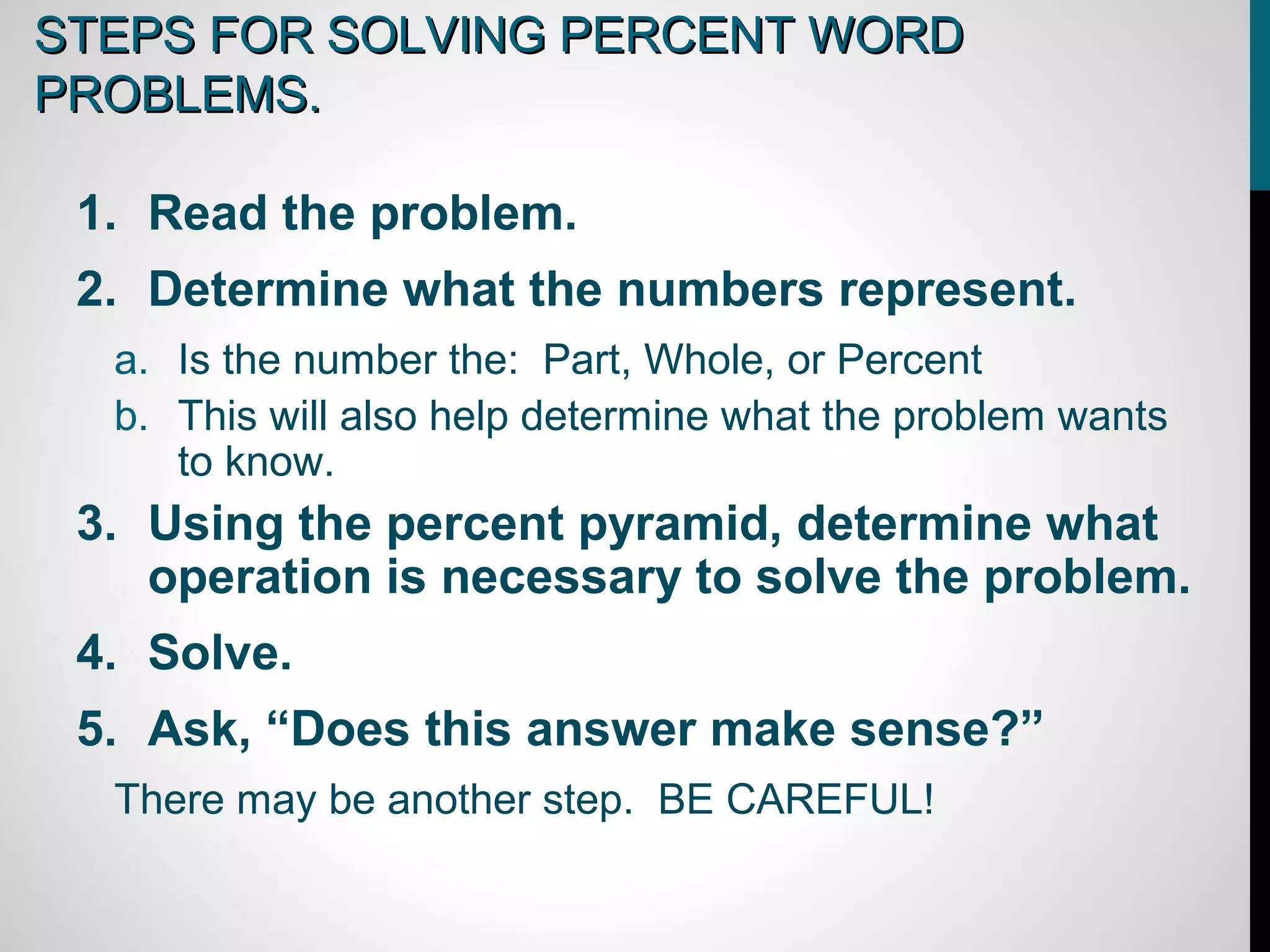 STEPS FOR SOLVING PERCENT WORD PROBLEMS.

1. Read the problem.

2. Determine what the numbers represent.

a. Is the number the: Part, Whole, or Percent

b. This will also help determine what the problem wants to know.

3. Using the percent pyramid, determine what operation is necessary to solve the problem.

4. Solve.

5. Ask, “Does this answer make sense?”

There may be another step. BE CAREFUL!